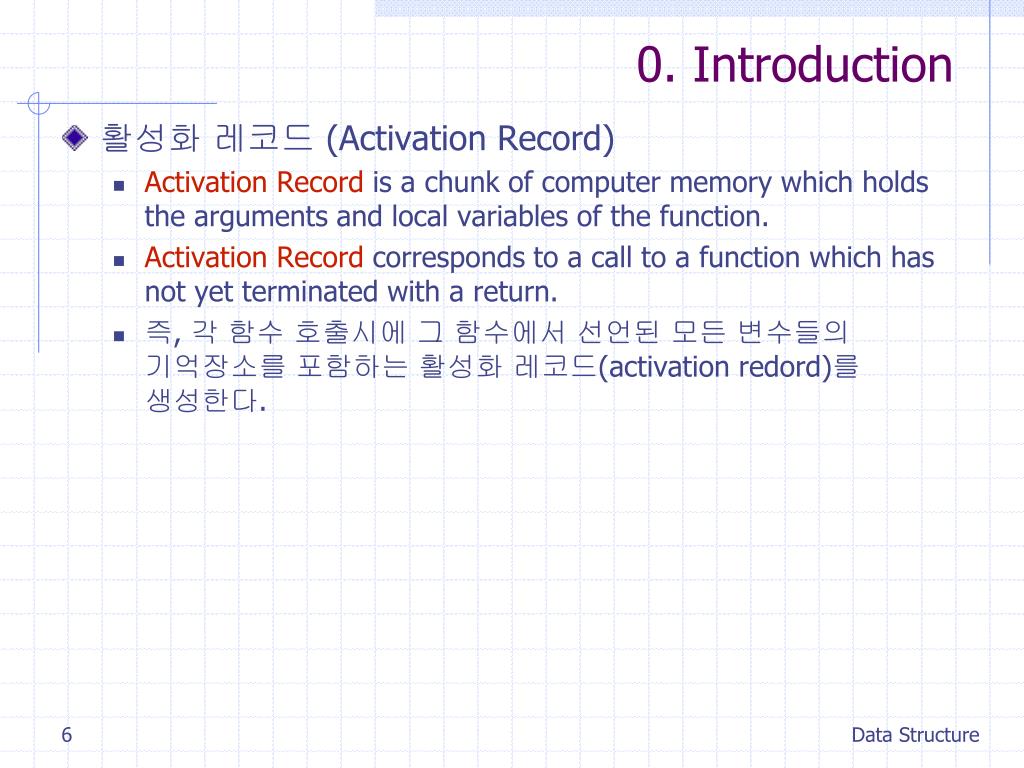 0. Introduction

활성화 레코드 (Activation Record)

Activation Record is a chunk of computer memory which holds the arguments and local variables of the function.

Activation Record corresponds to a call to a function which has not yet terminated with a return.

즉, 각 함수 호출시에 그 함수에서 선언된 모든 변수들의 기억장소를 포함하는 활성화 레코드(activation redord)를 생성한다.

6

Data Structure